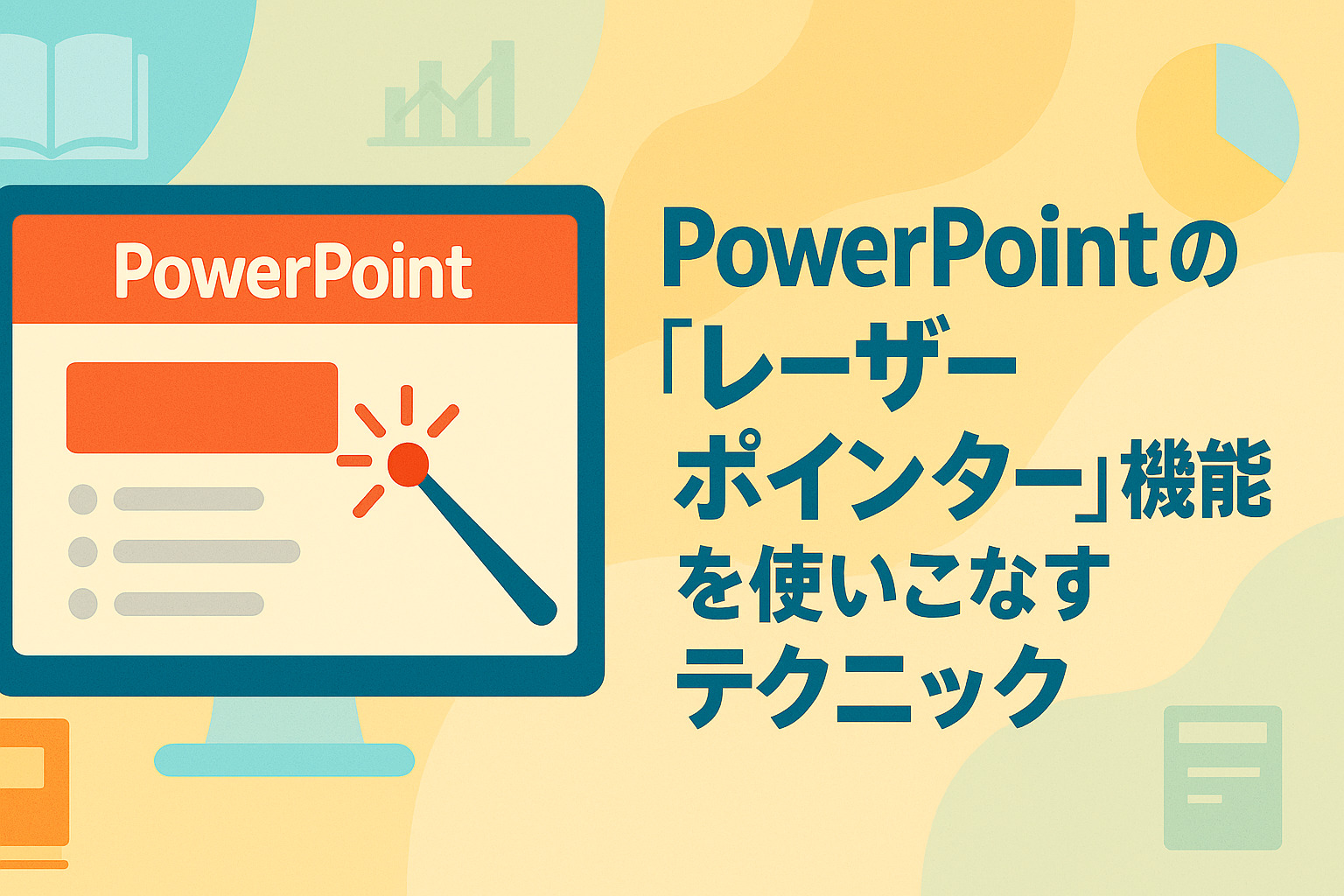 PowerPoint

PowerPointの「レーザーポインター」機能を使いこなすテクニック